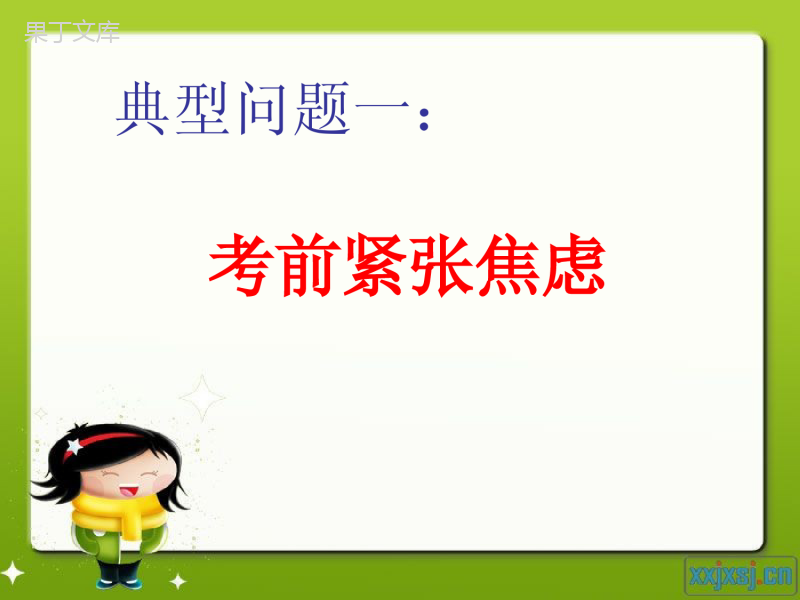 果丁文库

典型问题一：

考前紧张焦虑

xxjxsj.cn